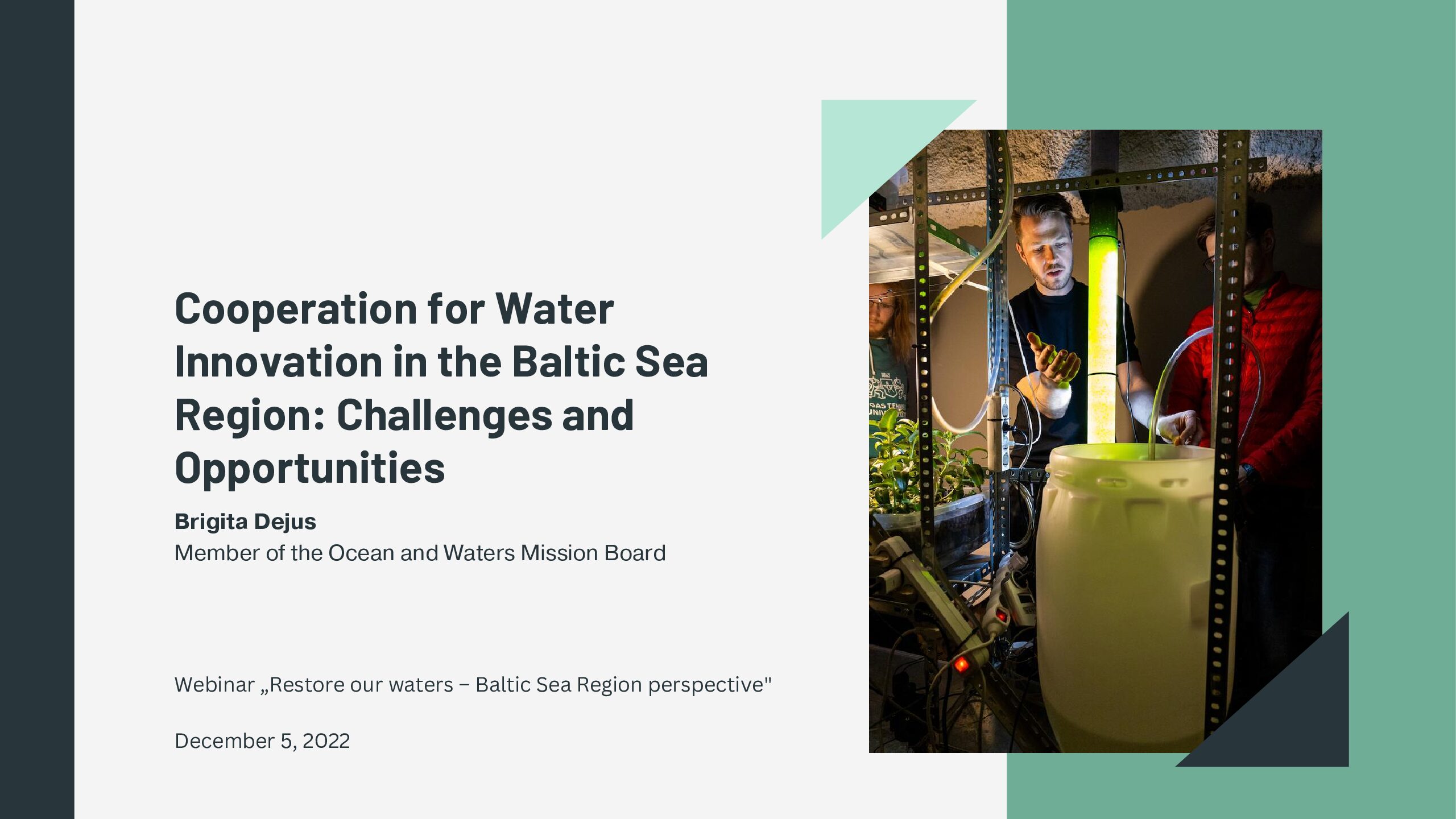 Cooperation for Water Innovation in the Baltic Sea Region: Challenges and Opportunities

Brigita Dejus
Member of the Ocean and Waters Mission Board

Webinar „Restore our waters – Baltic Sea Region perspective"

December 5, 2022